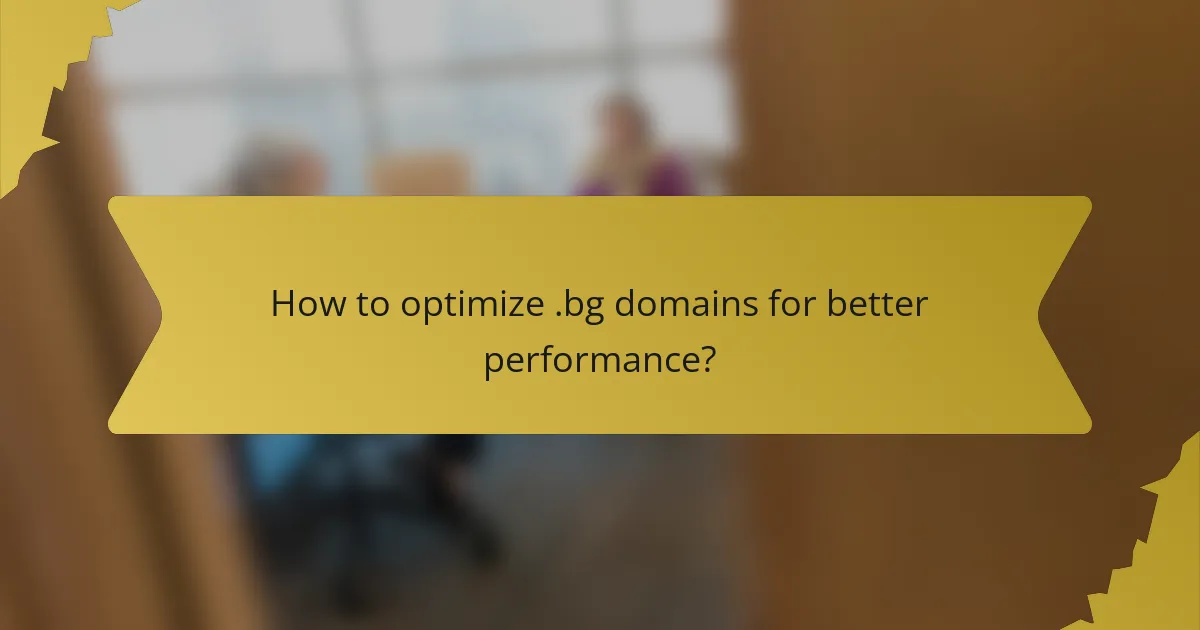 How to optimize .bg domains for better performance?